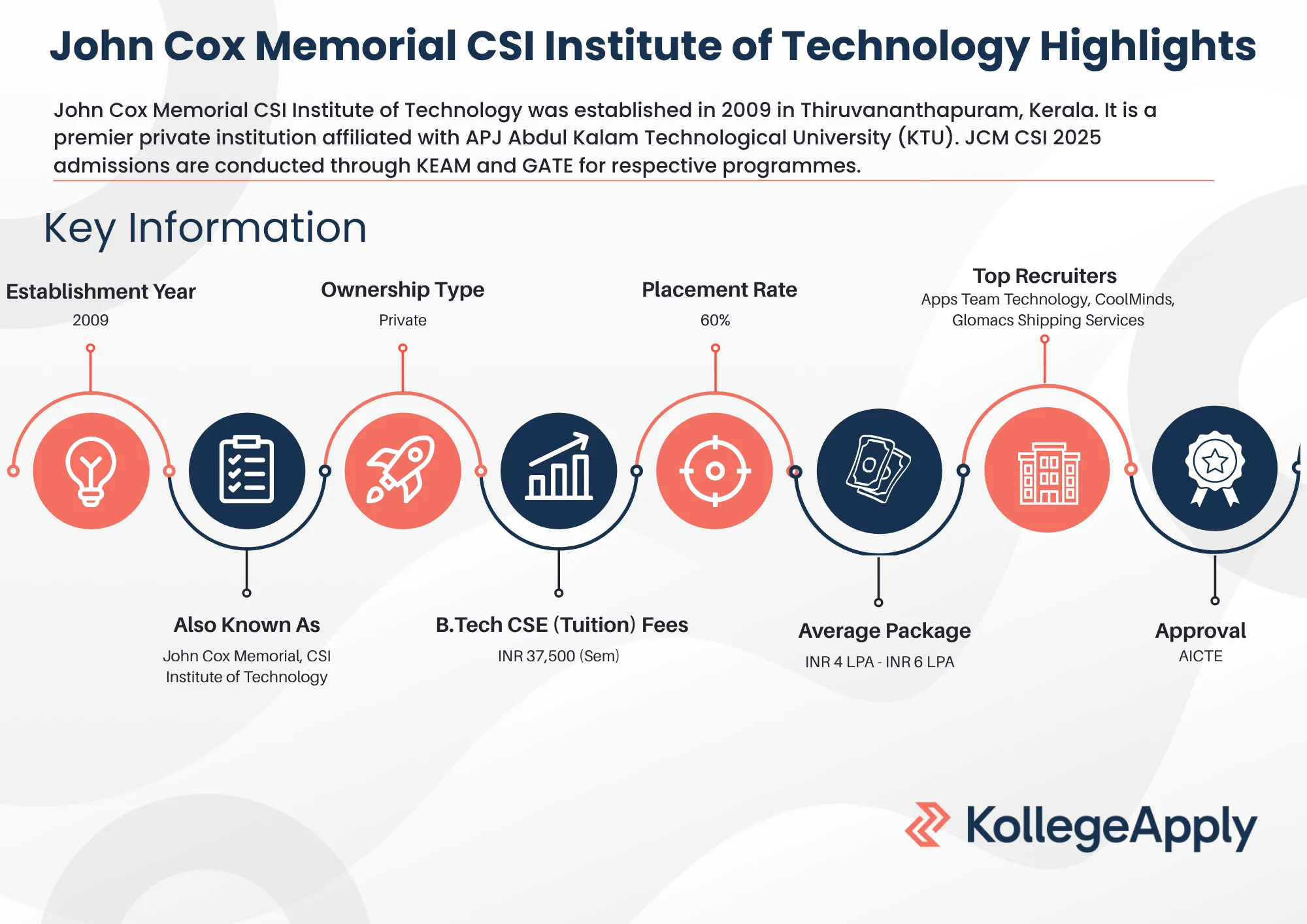 John Cox Memorial CSI Institute of Technology Highlights

John Cox Memorial CSI Institute of Technology was established in 2009 in Thiruvananthapuram, Kerala. It is a premier private institution affiliated with APJ Abdul Kalam Technological University (KTU). JCM CSI 2025 admissions are conducted through KEAM and GATE for respective programmes.

Key Information

Establishment Year
2009

Ownership Type
Private

Placement Rate
60%

Top Recruiters
Apps Team Technology, CoolMinds, Glomacs Shipping Services

Also Known As
John Cox Memorial, CSI Institute of Technology

B.Tech CSE (Tuition) Fees
INR 37,500 (Sem)

Average Package
INR 4 LPA - INR 6 LPA

Approval
AICTE

KollegeApply